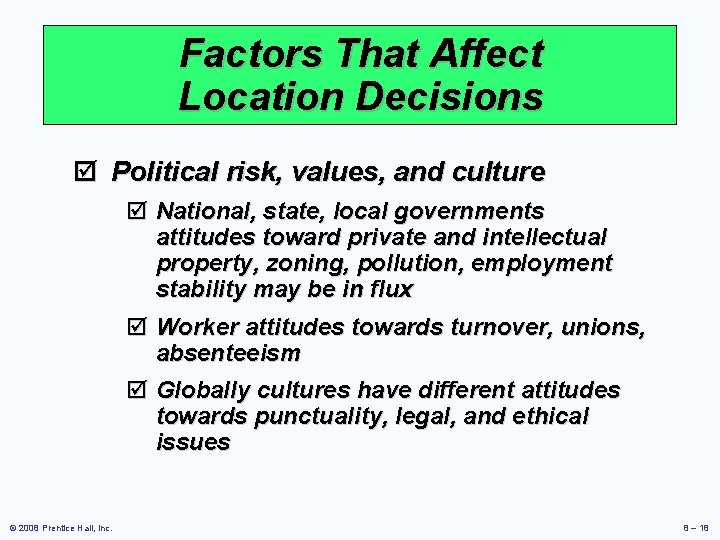 Factors That Affect Location Decisions

☑ Political risk, values, and culture

☑ National, state, local governments attitudes toward private and intellectual property, zoning, pollution, employment stability may be in flux

☑ Worker attitudes towards turnover, unions, absenteeism

☑ Globally cultures have different attitudes towards punctuality, legal, and ethical issues

© 2008 Prentice Hall, Inc.

8 – 18